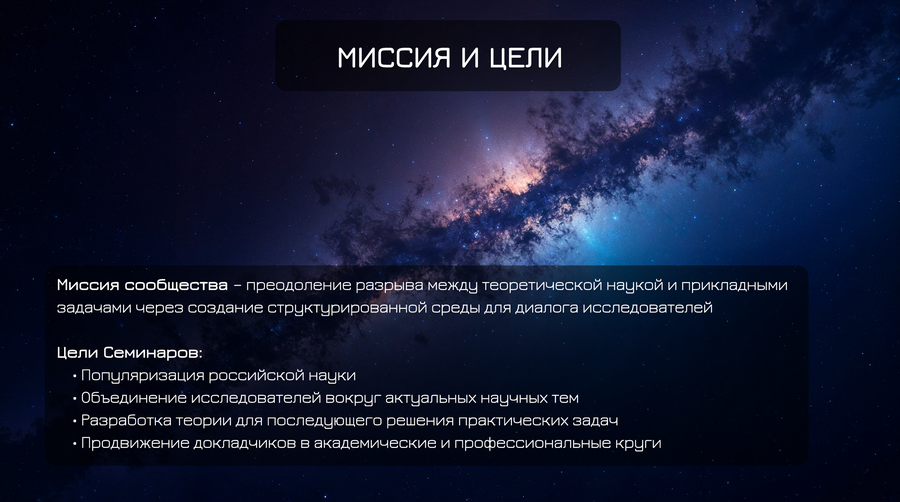 МИССИЯ И ЦЕЛИ

Миссия сообщества – преодоление разрыва между теоретической наукой и прикладными задачами через создание структурированной среды для диалога исследователей

Цели Семинаров:
• Популяризация российской науки
• Объединение исследователей вокруг актуальных научных тем
• Разработка теории для последующего решения практических задач
• Продвижение докладчиков в академические и профессиональные круги